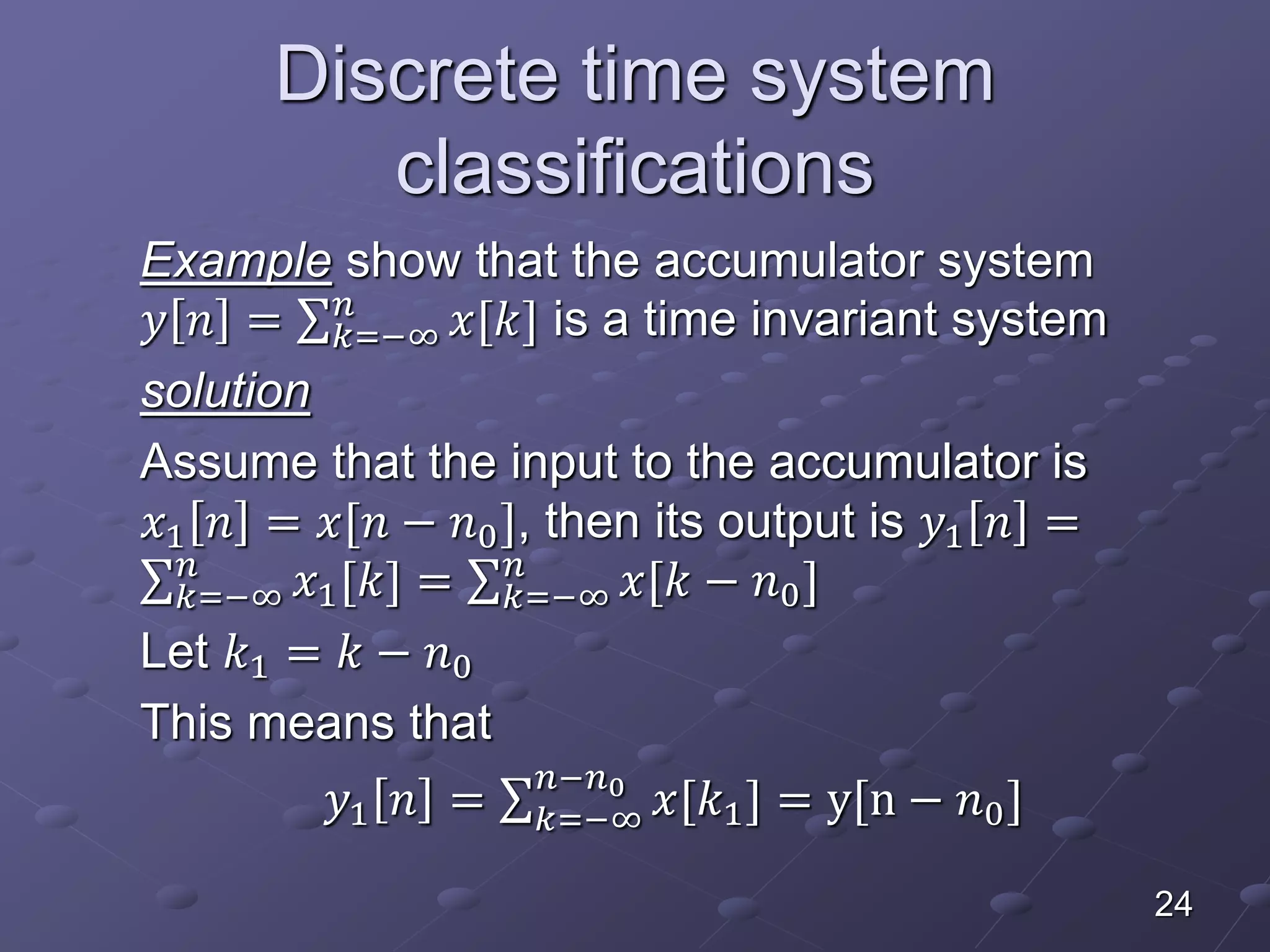 Discrete time system classifications

Example show that the accumulator system $y[n] = \sum_{k=-\infty}^{n} x[k]$ is a time invariant system

solution

Assume that the input to the accumulator is $x_1[n] = x[n - n_0]$, then its output is $y_1[n] = \sum_{k=-\infty}^{n} x_1[k] = \sum_{k=-\infty}^{n} x[k - n_0]$

Let $k_1 = k - n_0$

This means that

$y_1[n] = \sum_{k=-\infty}^{n-n_0} x[k_1] = \mathrm{y}[\mathrm{n} - n_0]$

24